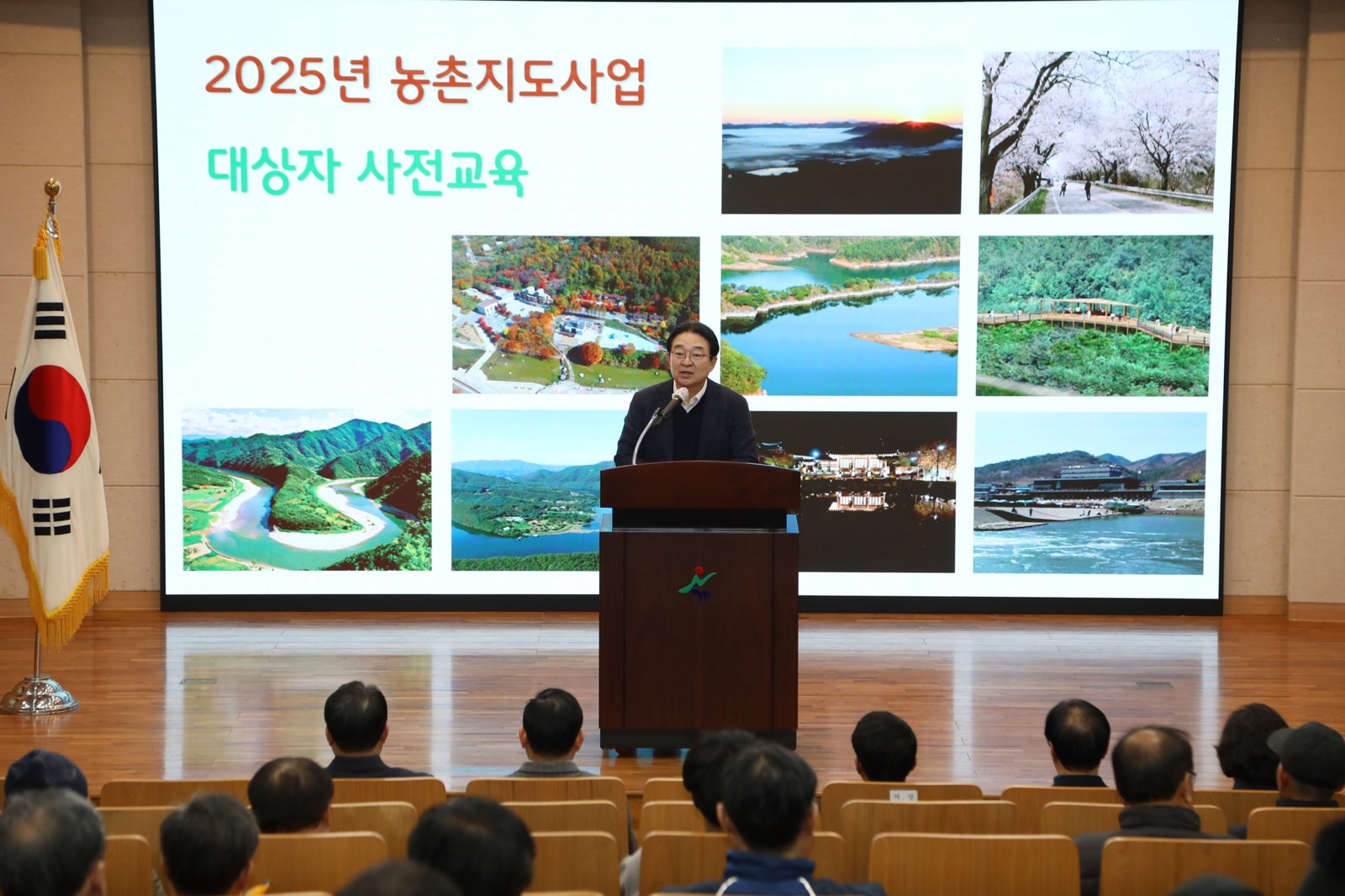 2025년 농촌지도사업

대상자 사전교육